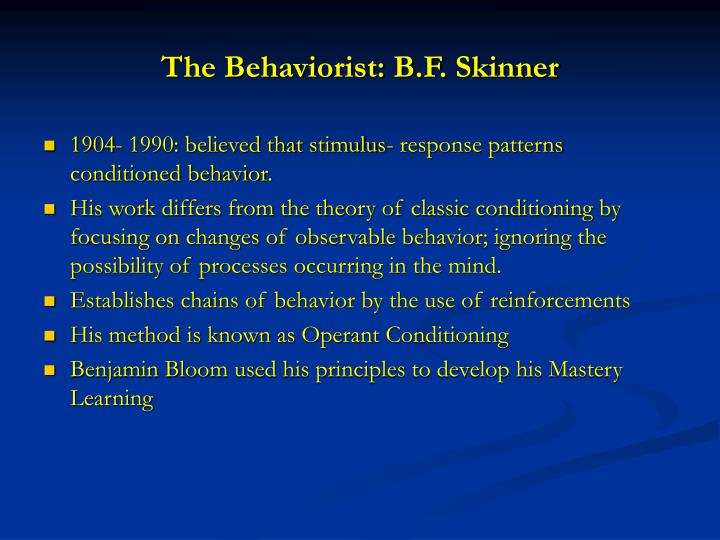 The Behaviorist: B.F. Skinner

- 1904- 1990: believed that stimulus- response patterns conditioned behavior.
- His work differs from the theory of classic conditioning by focusing on changes of observable behavior; ignoring the possibility of processes occurring in the mind.
- Establishes chains of behavior by the use of reinforcements
- His method is known as Operant Conditioning
- Benjamin Bloom used his principles to develop his Mastery Learning